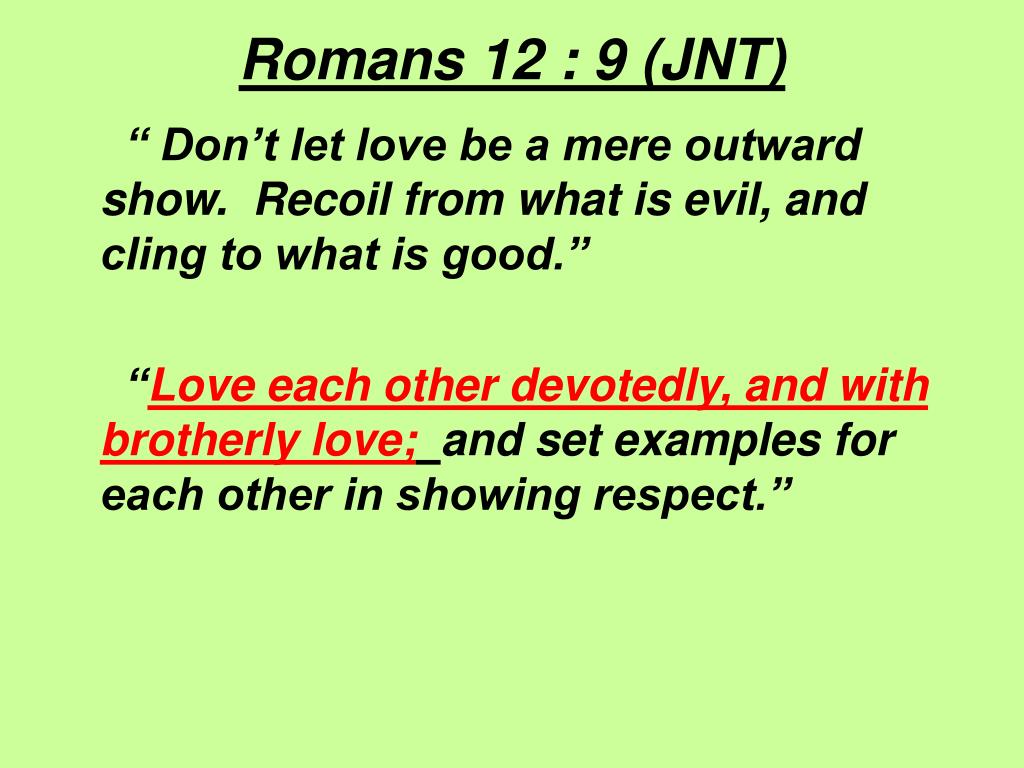 Romans 12 : 9 (JNT)

“ Don’t let love be a mere outward show. Recoil from what is evil, and cling to what is good.”

“Love each other devotedly, and with brotherly love; and set examples for each other in showing respect.”